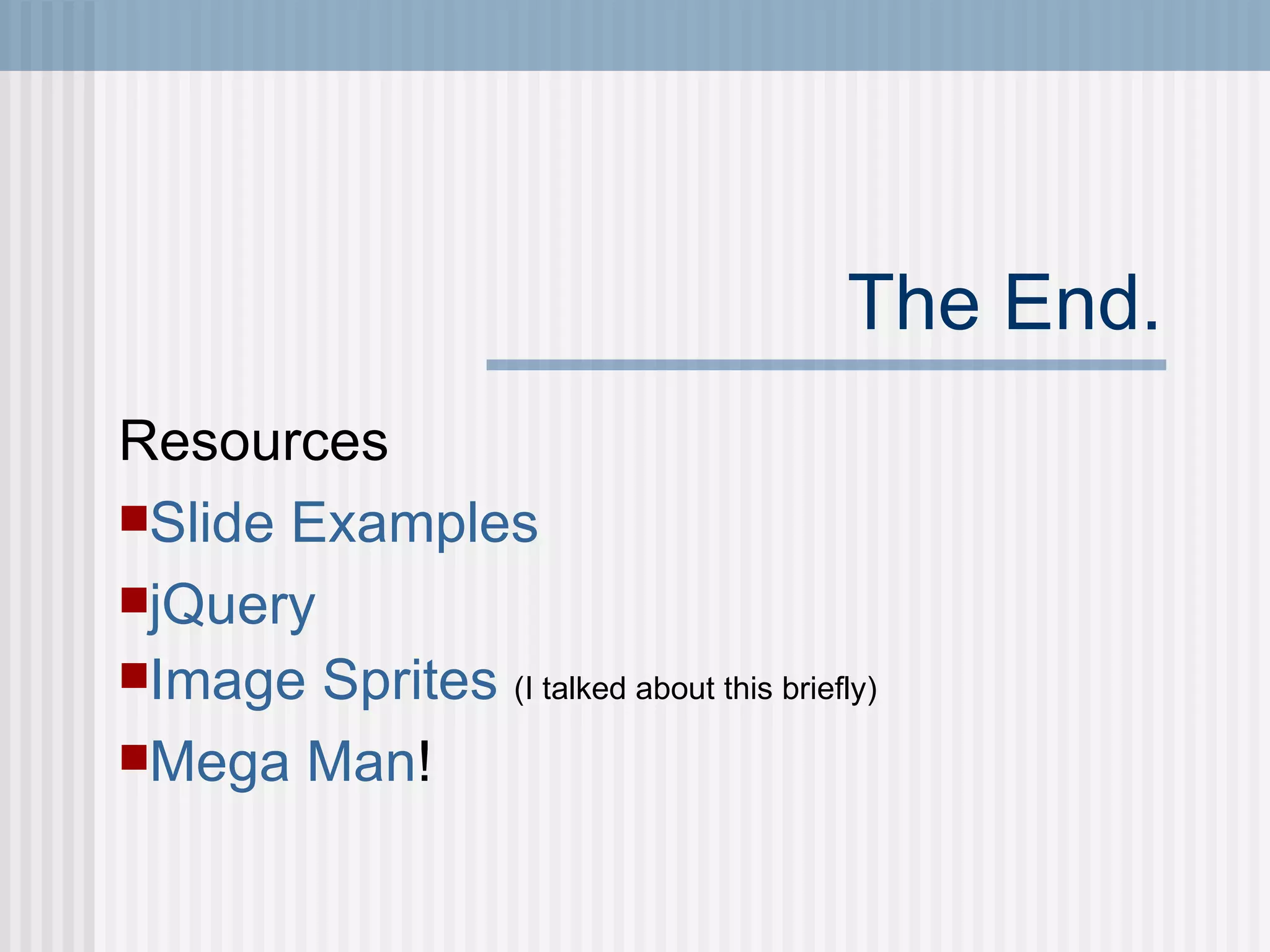 The End.

Resources

Slide Examples

jQuery

Image Sprites (I talked about this briefly)

Mega Man!